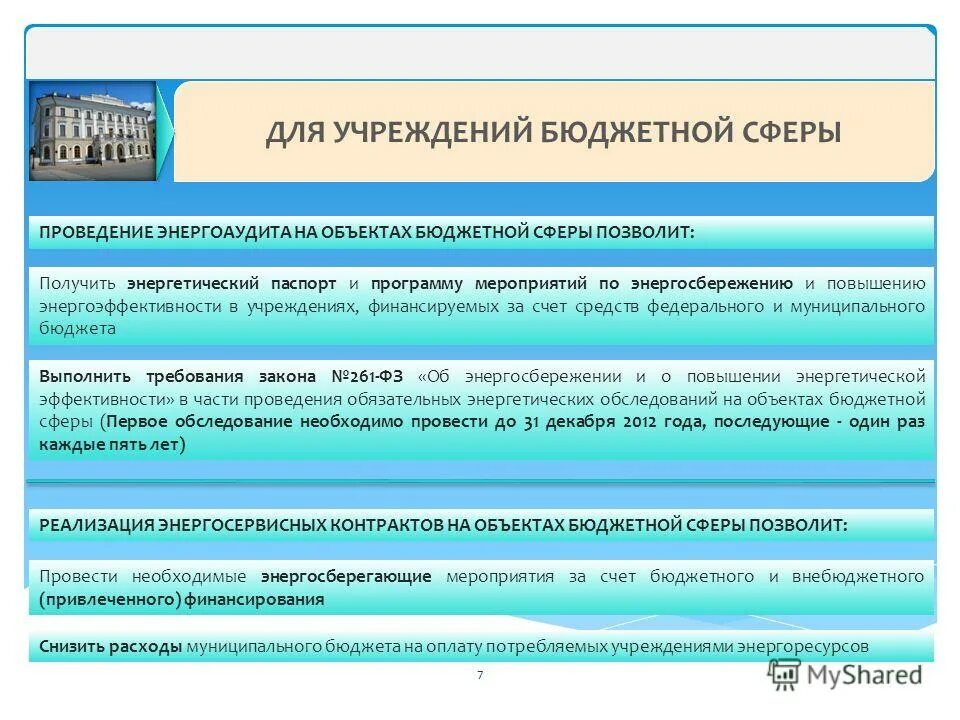 ДЛЯ УЧРЕЖДЕНИЙ БЮДЖЕТНОЙ СФЕРЫ

ПРОВЕДЕНИЕ ЭНЕРГОАУДИТА НА ОБЪЕКТАХ БЮДЖЕТНОЙ СФЕРЫ ПОЗВОЛИТ:

Получить энергетический паспорт и программу мероприятий по энергосбережению и повышению энергоэффективности в учреждениях, финансируемых за счет средств федерального и муниципального бюджета

Выполнить требования закона №261-ФЗ «Об энергосбережении и о повышении энергетической эффективности» в части проведения обязательных энергетических обследований на объектах бюджетной сферы (Первое обследование необходимо провести до 31 декабря 2012 года, последующие - один раз каждые пять лет)

РЕАЛИЗАЦИЯ ЭНЕРГОСЕРВИСНЫХ КОНТРАКТОВ НА ОБЪЕКТАХ БЮДЖЕТНОЙ СФЕРЫ ПОЗВОЛИТ:

Провести необходимые энергосберегающие мероприятия за счет бюджетного и внебюджетного (привлеченного) финансирования

Снизить расходы муниципального бюджета на оплату потребляемых учреждениями энергоресурсов

7

MyShared